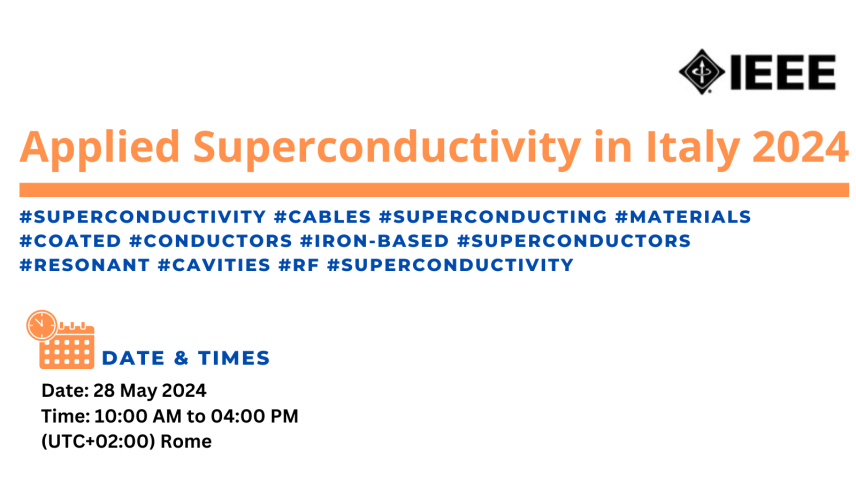 IEEE

Applied Superconductivity in Italy 2024

#SUPERCONDUCTIVITY #CABLES #SUPERCONDUCTING #MATERIALS #COATED #CONDUCTORS #IRON-BASED #SUPERCONDUCTORS #RESONANT #CAVITIES #RF #SUPERCONDUCTIVITY

DATE & TIMES

Date: 28 May 2024
Time: 10:00 AM to 04:00 PM
(UTC+02:00) Rome